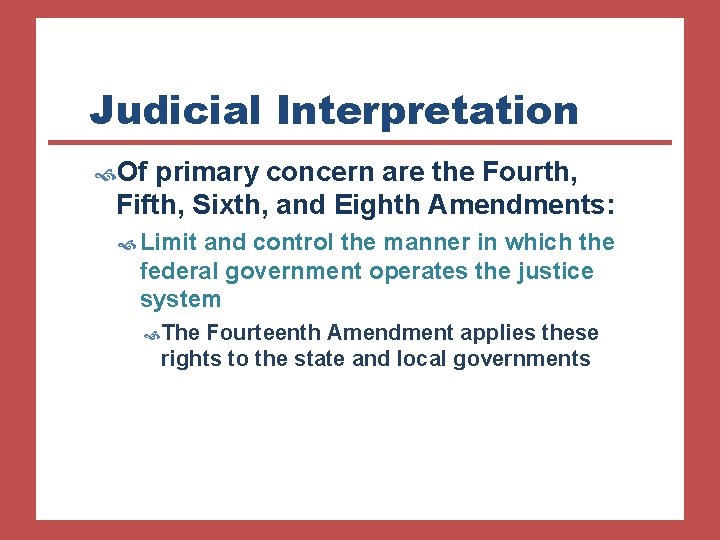 Judicial Interpretation

Of primary concern are the Fourth, Fifth, Sixth, and Eighth Amendments:

Limit and control the manner in which the federal government operates the justice system

The Fourteenth Amendment applies these rights to the state and local governments